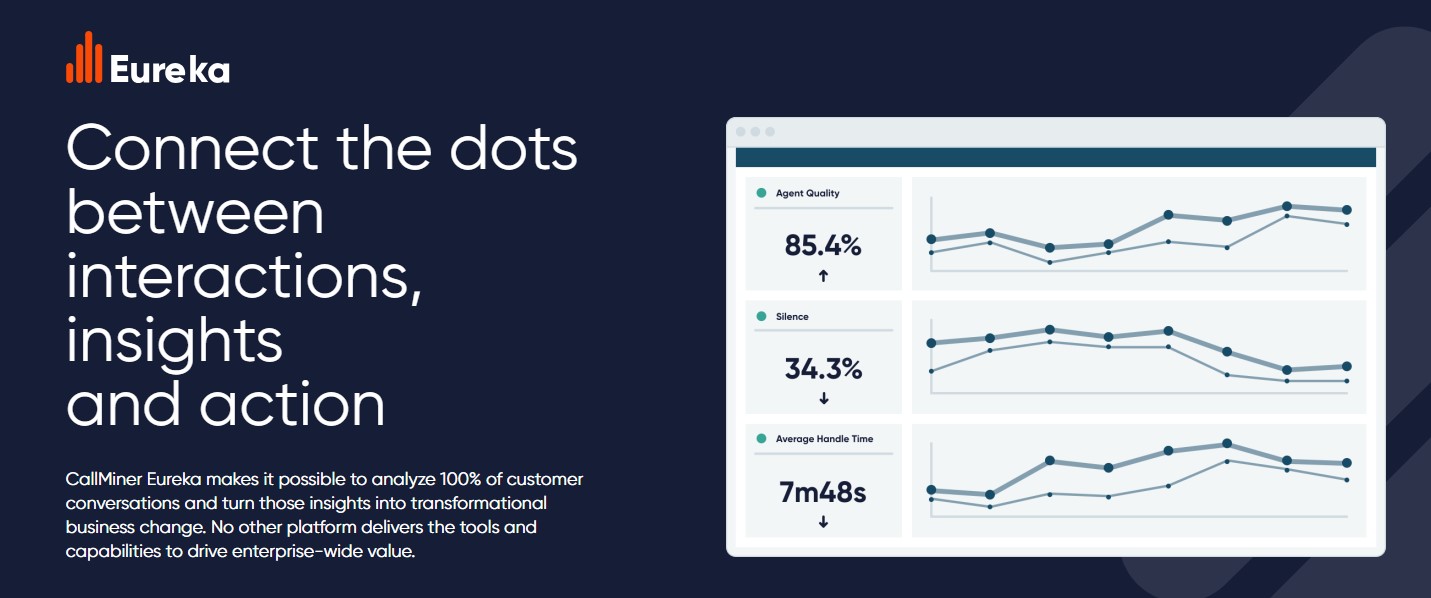 Eureka

Connect the dots between interactions, insights and action

CallMiner Eureka makes it possible to analyze 100% of customer conversations and turn those insights into transformational business change. No other platform delivers the tools and capabilities to drive enterprise-wide value.

Agent Quality
85.4%
↑

Silence
34.3%
↓

Average Handle Time
7m48s
↓